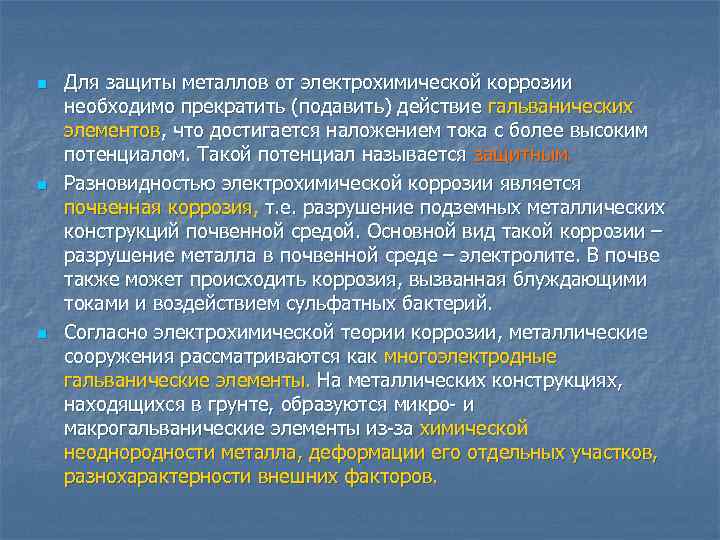 Для защиты металлов от электрохимической коррозии необходимо прекратить (подавить) действие гальванических элементов, что достигается наложением тока с более высоким потенциалом. Такой потенциал называется защитным.

Разновидностью электрохимической коррозии является почвенная коррозия, т.е. разрушение подземных металлических конструкций почвенной средой. Основной вид такой коррозии – разрушение металла в почвенной среде – электролите. В почве также может происходить коррозия, вызванная блуждающими токами и воздействием сульфатных бактерий.

Согласно электрохимической теории коррозии, металлические сооружения рассматриваются как многоэлектродные гальванические элементы. На металлических конструкциях, находящихся в грунте, образуются микро- и макрогальванические элементы из-за химической неоднородности металла, деформации его отдельных участков, разнохарактерности внешних факторов.